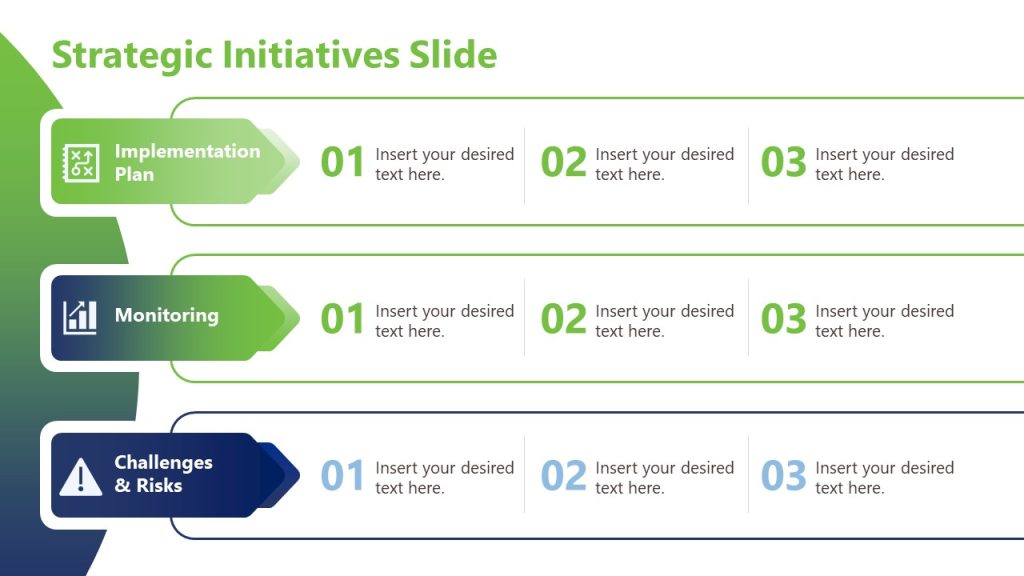 Strategic Initiatives Slide

Implementation Plan

01 Insert your desired text here.

02 Insert your desired text here.

03 Insert your desired text here.

Monitoring

01 Insert your desired text here.

02 Insert your desired text here.

03 Insert your desired text here.

Challenges & Risks

01 Insert your desired text here.

02 Insert your desired text here.

03 Insert your desired text here.